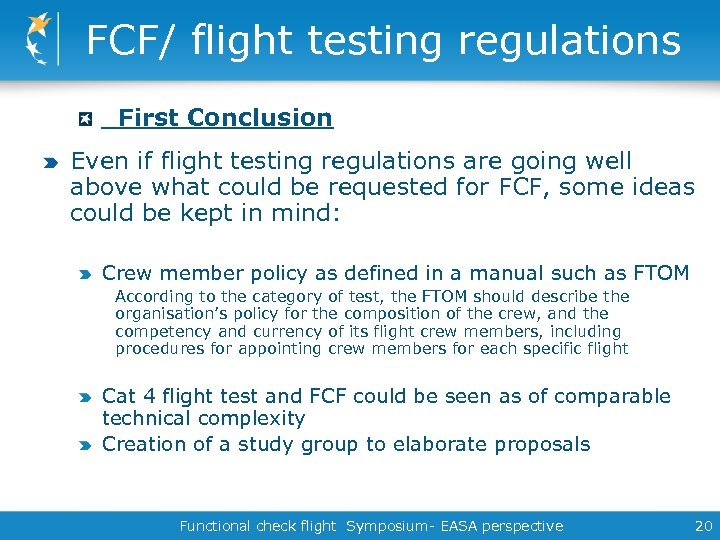 FCF/ flight testing regulations

First Conclusion

Even if flight testing regulations are going well above what could be requested for FCF, some ideas could be kept in mind:

Crew member policy as defined in a manual such as FTOM

According to the category of test, the FTOM should describe the organisation's policy for the composition of the crew, and the competency and currency of its flight crew members, including procedures for appointing crew members for each specific flight

Cat 4 flight test and FCF could be seen as of comparable technical complexity

Creation of a study group to elaborate proposals

Functional check flight Symposium- EASA perspective

20